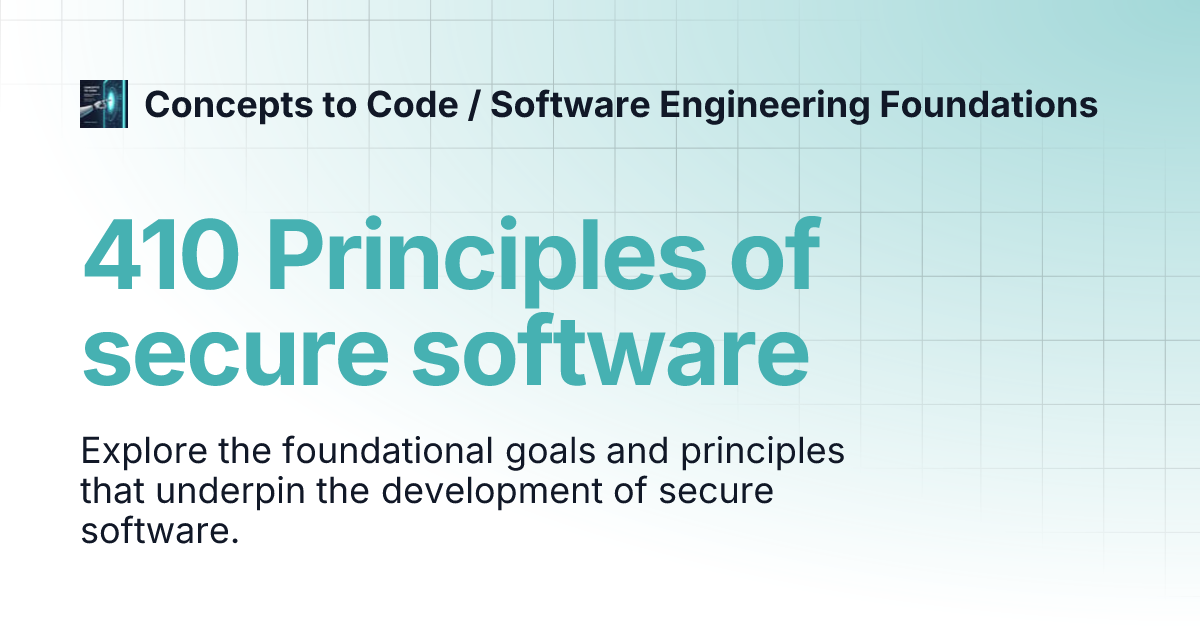 Concepts to Code / Software Engineering Foundations

410 Principles of secure software

Explore the foundational goals and principles that underpin the development of secure software.